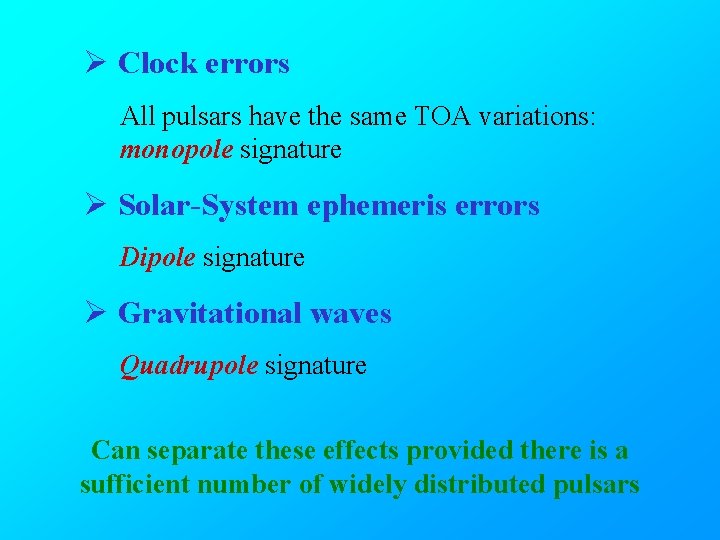 ➢ Clock errors

All pulsars have the same TOA variations: monopole signature

➢ Solar-System ephemeris errors

Dipole signature

➢ Gravitational waves

Quadrupole signature

Can separate these effects provided there is a sufficient number of widely distributed pulsars